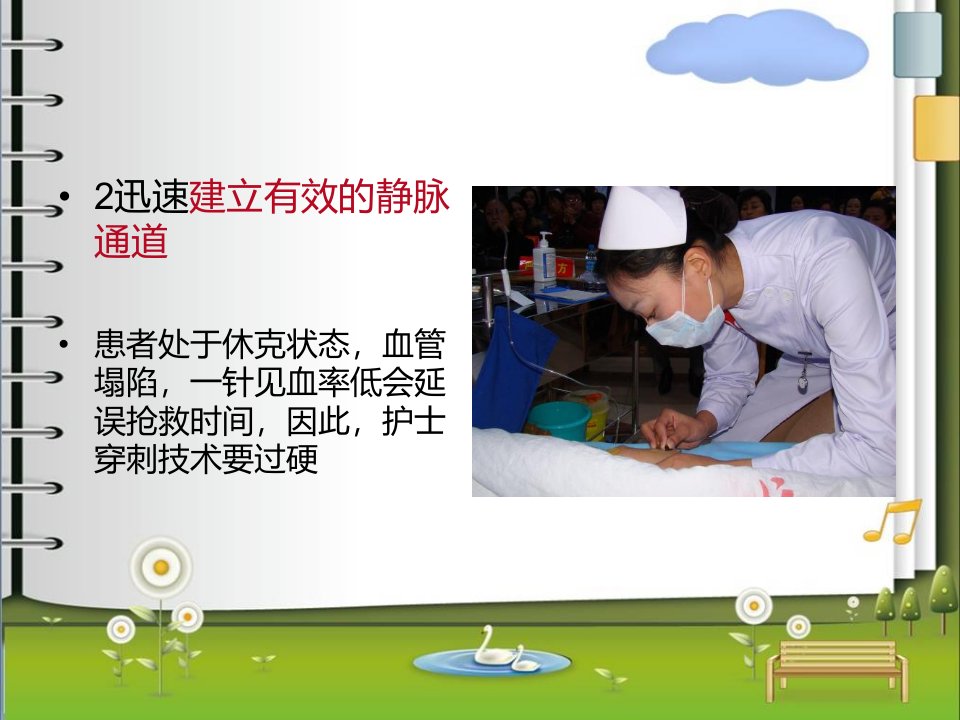 • 2迅速建立有效的静脉通道

• 患者处于休克状态，血管塌陷，一针见血率低会延误抢救时间，因此，护士穿刺技术要过硬